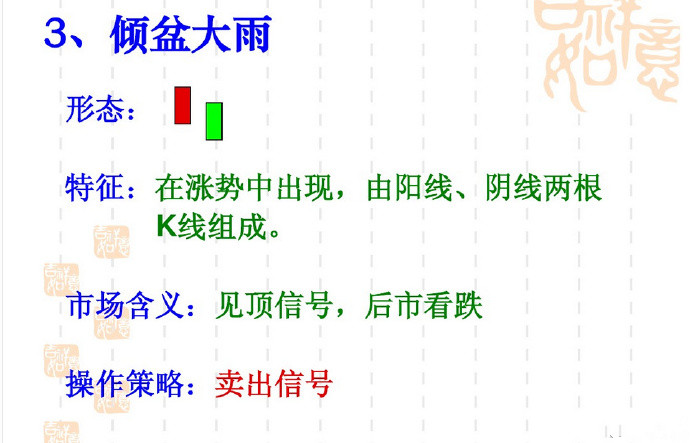 3、倾盆大雨

形态：

特征：在涨势中出现，由阳线、阴线两根K线组成。

市场含义：见顶信号，后市看跌

操作策略：卖出信号